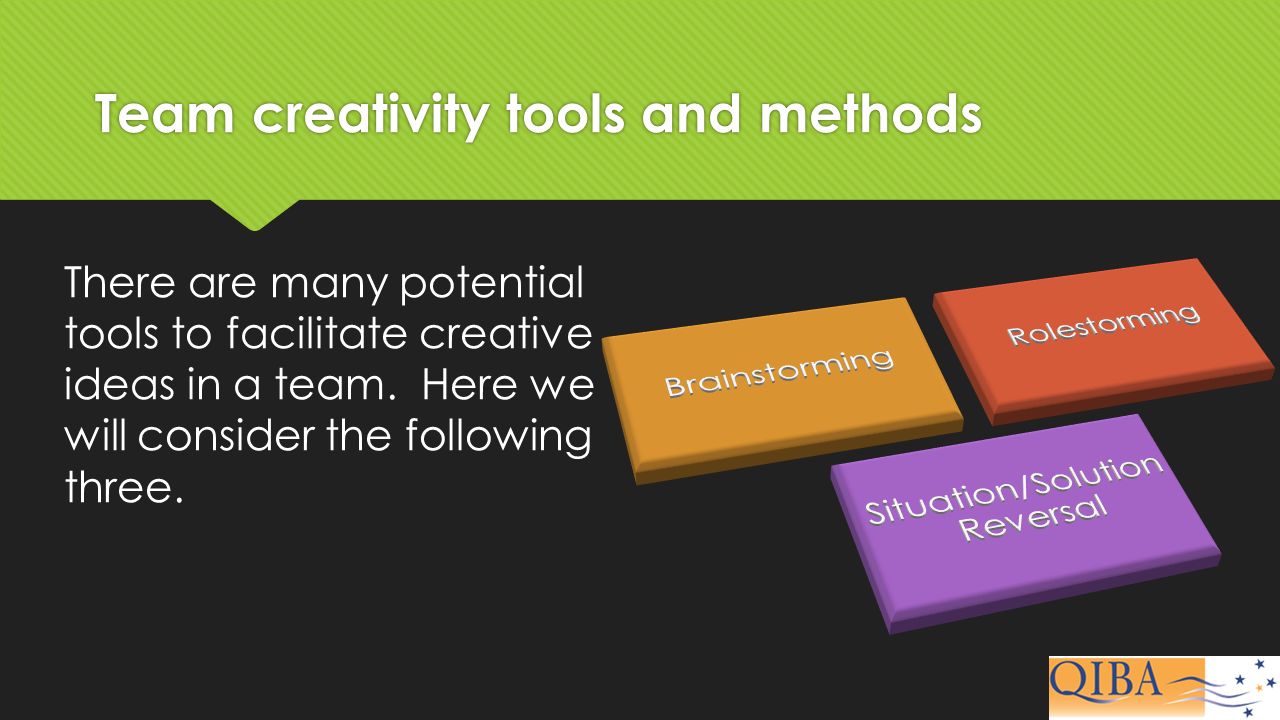 Team creativity tools and methods

There are many potential tools to facilitate creative ideas in a team. Here we will consider the following three.

Brainstorming

Rolestorming

Situation/Solution Reversal

QIBA